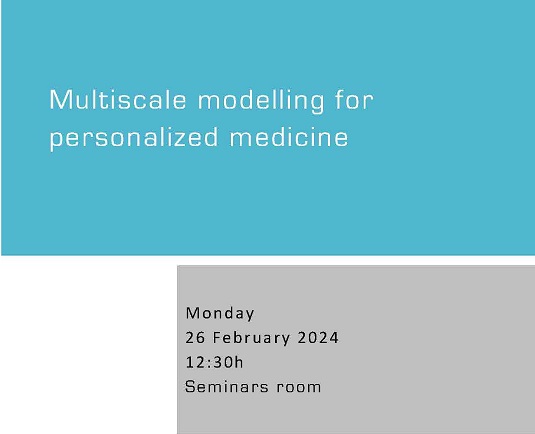 Multiscale modelling for personalized medicine

Monday
26 February 2024
12:30h
Seminars room